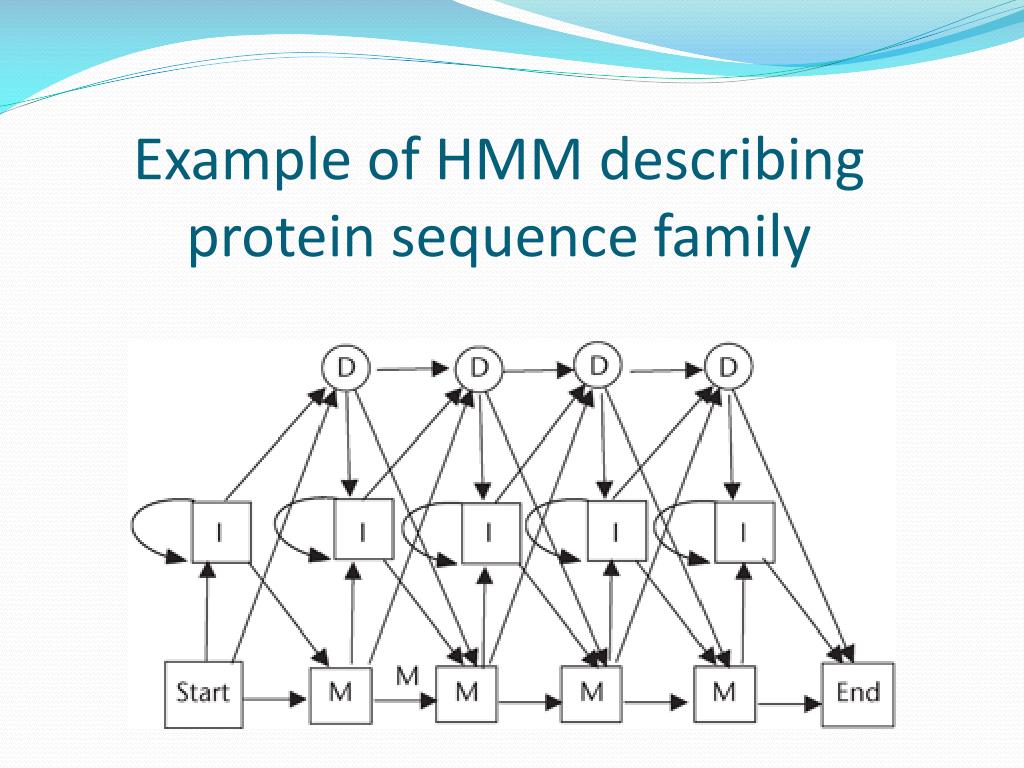 Example of HMM describing protein sequence family

D D D D

I I I I I

Start M M M M M End